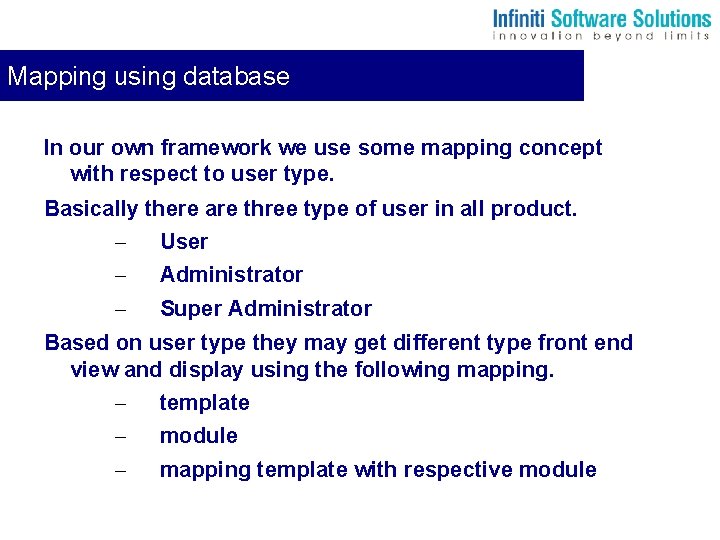 Infiniti Software Solutions
innovation beyond limits

Mapping using database

In our own framework we use some mapping concept with respect to user type.

Basically there are three type of user in all product.

– User
– Administrator
– Super Administrator

Based on user type they may get different type front end view and display using the following mapping.

– template
– module
– mapping template with respective module